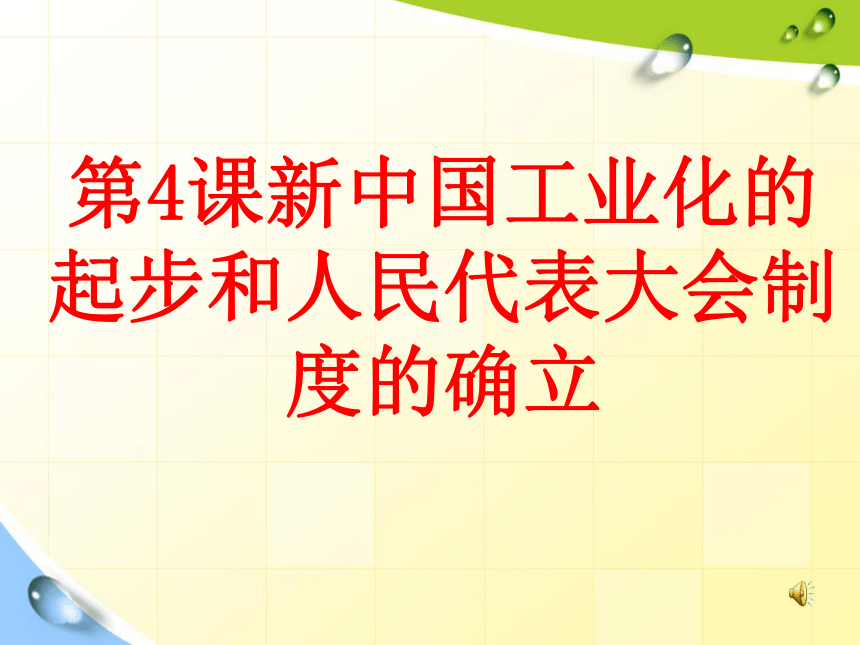 第4课新中国工业化的起步和人民代表大会制度的确立